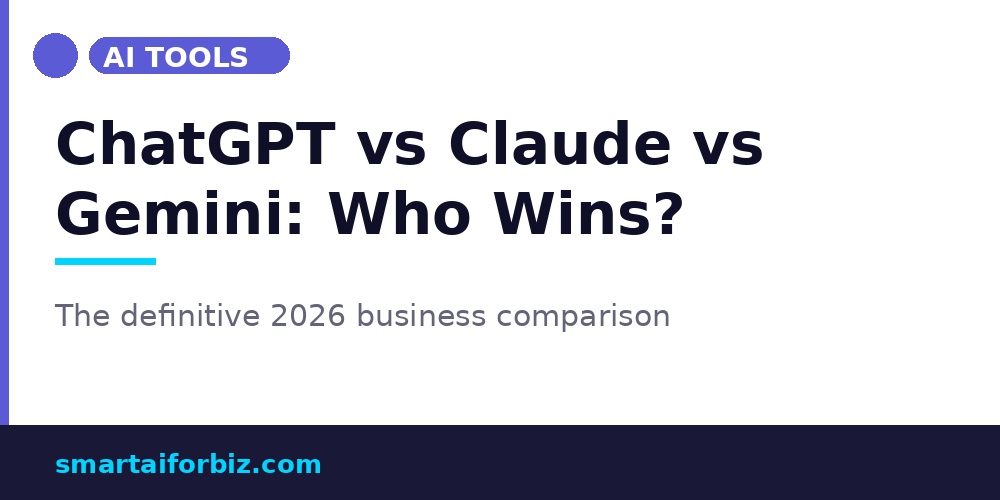 AI TOOLS

ChatGPT vs Claude vs Gemini: Who Wins?

The definitive 2026 business comparison

smartaiforbiz.com